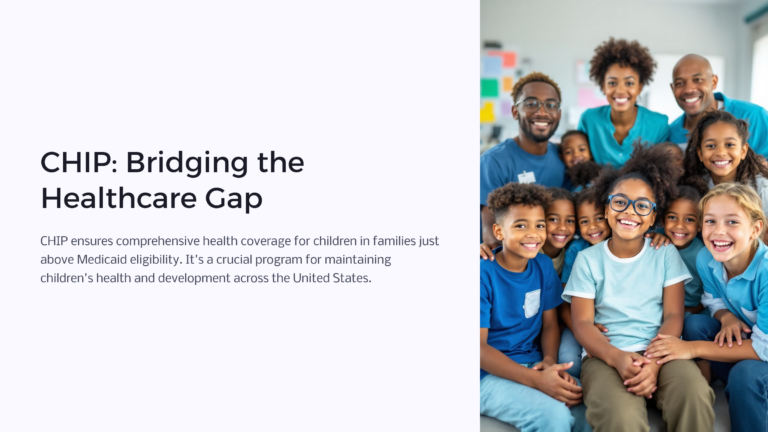 CHIP: Bridging the Healthcare Gap

CHIP ensures comprehensive health coverage for children in families just above Medicaid eligibility. It's a crucial program for maintaining children's health and development across the United States.